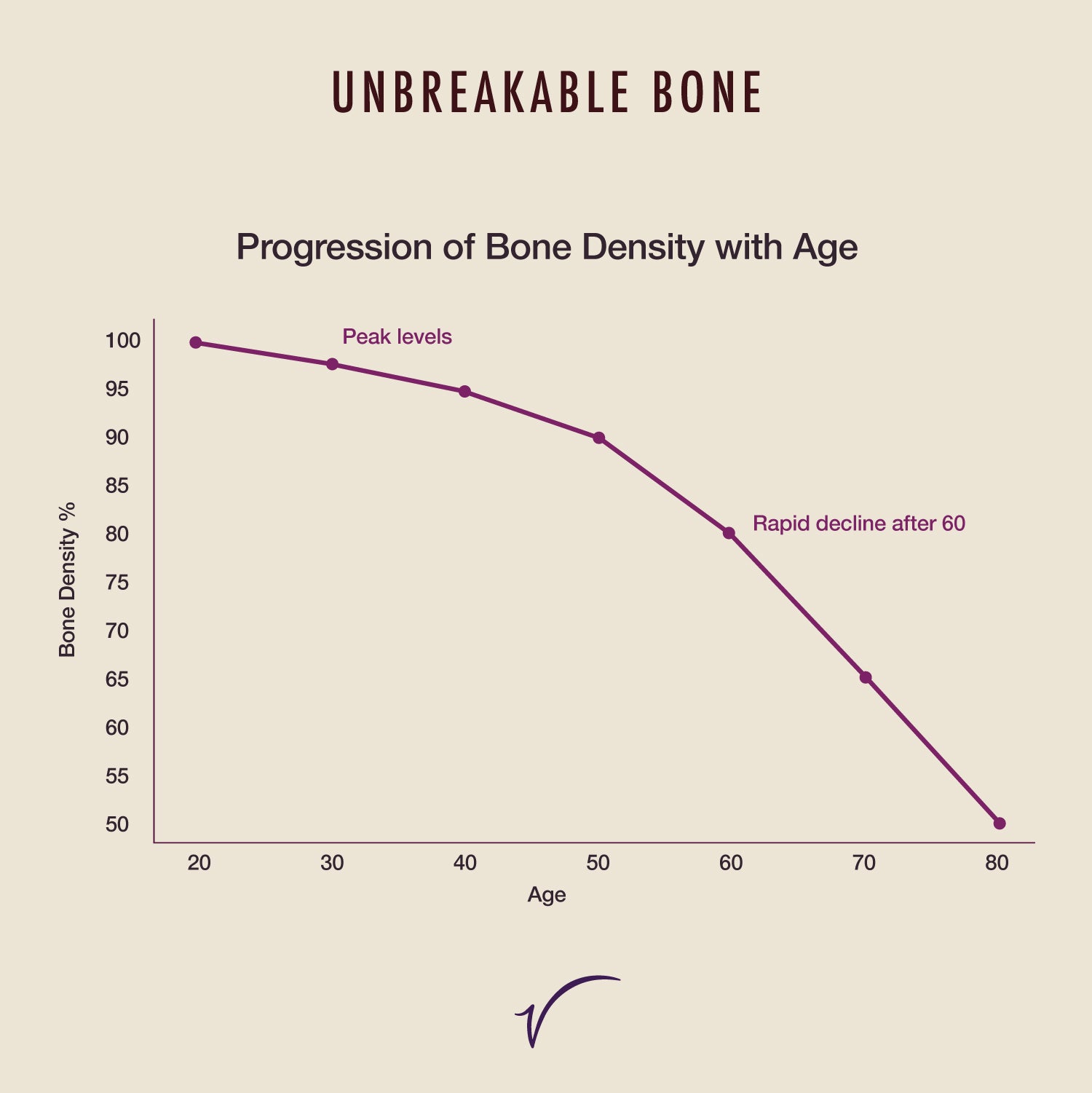 UNBREAKABLE BONE

Progression of Bone Density with Age

Bone Density %

100
95
90
85
80
75
70
65
60
55
50

Peak levels

Rapid decline after 60

20 30 40 50 60 70 80

Age